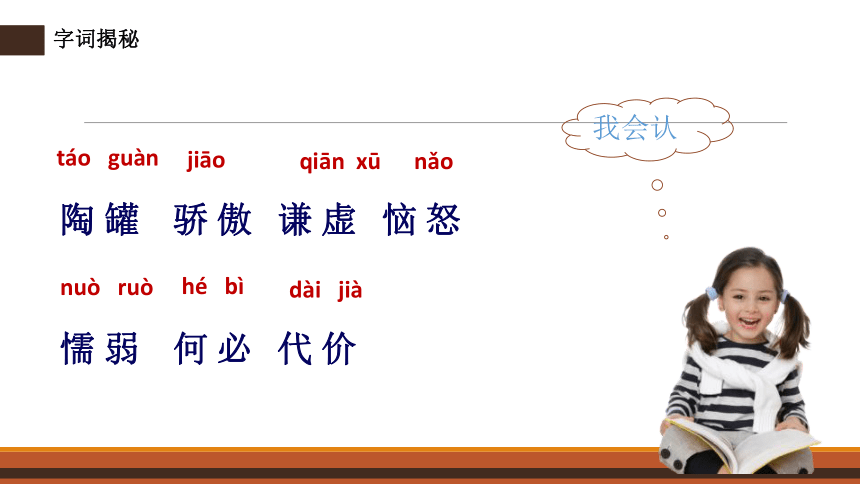 字词揭秘

我会认

táo guàn jiāo qiān xū nǎo

陶罐 骄傲 谦虚 恼怒

nuò ruò hé bì dài jià

懦弱 何必 代价